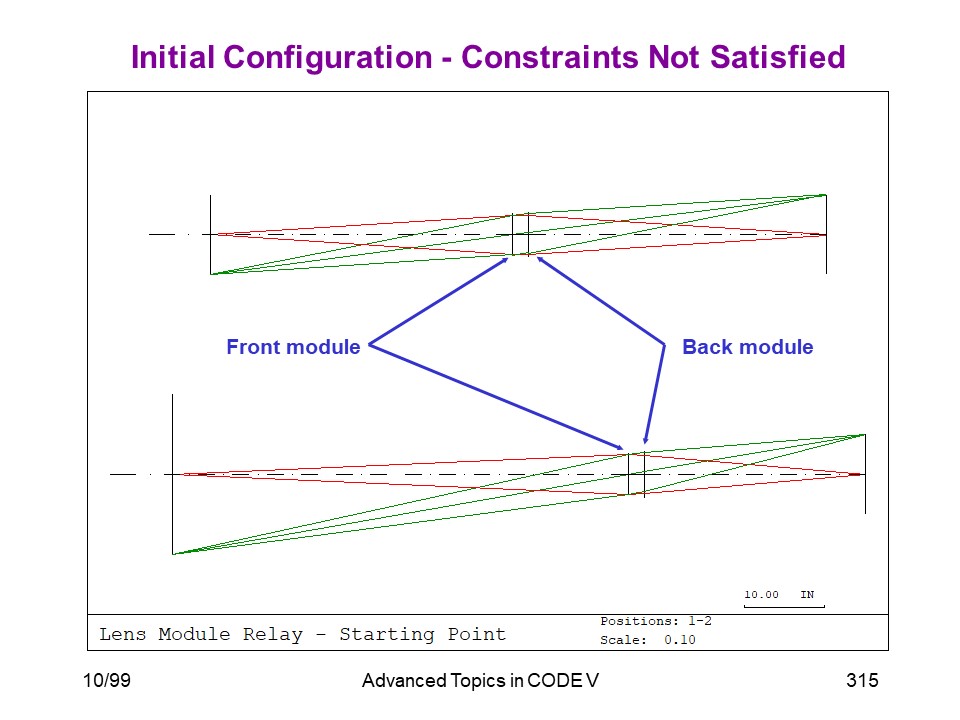 Initial Configuration - Constraints Not Satisfied

Front module

Back module

10.00 IN

Lens Module Relay - Starting Point

Positions: 1-2
Scale: 0.10

10/99

Advanced Topics in CODE V

315